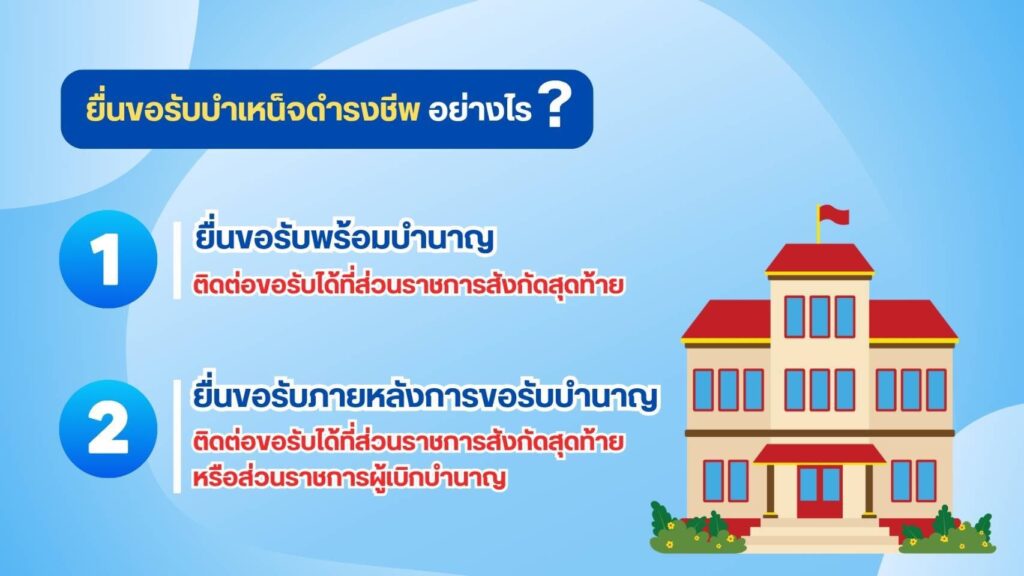 ยื่นขอรับบำเหน็จดำรงชีพ อย่างไร ?

1

ยื่นขอรับพร้อมบำนาญ

ติดต่อขอรับได้ที่ส่วนราชการสังกัดสุดท้าย

2

ยื่นขอรับภายหลังการขอรับบำนาญ

ติดต่อขอรับได้ที่ส่วนราชการสังกัดสุดท้าย หรือส่วนราชการผู้เบิกบำนาญ